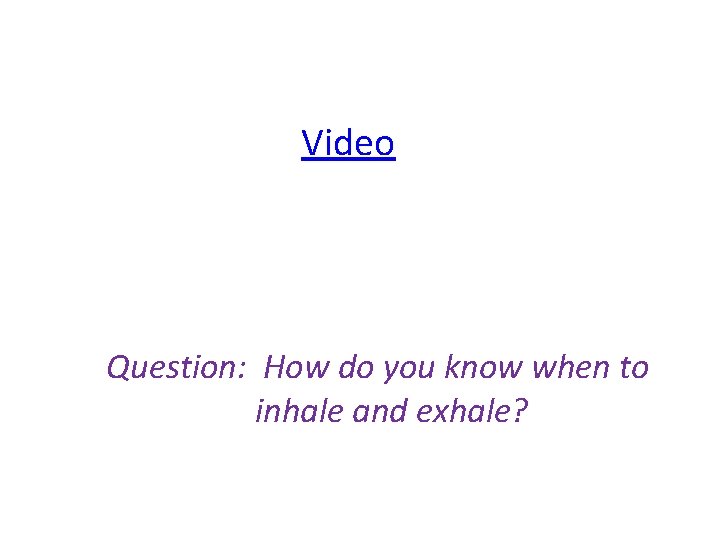 Video

Question: How do you know when to inhale and exhale?